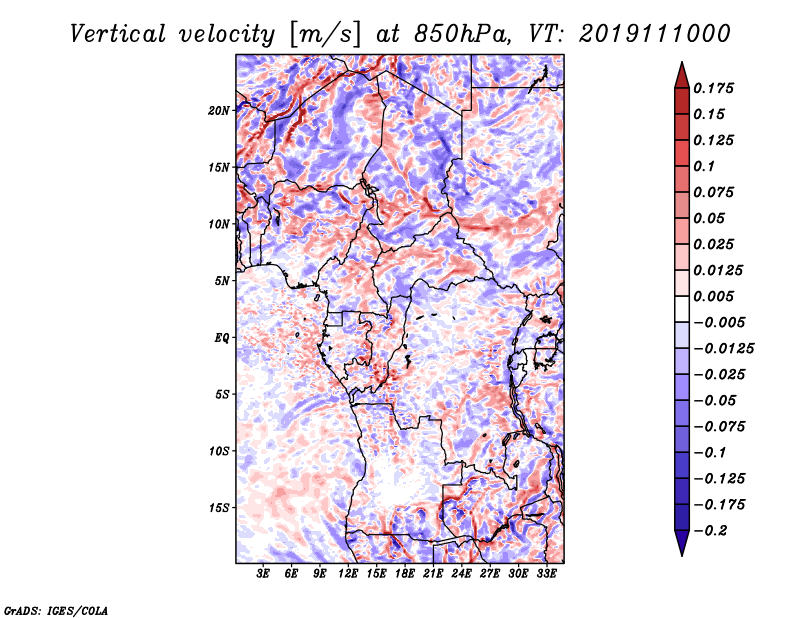 Vertical velocity [m/s] at 850hPa, VT: 2019111000

20N
15N
10N
5N
EQ
5S
10S
15S

3E 6E 9E 12E 15E 18E 21E 24E 27E 30E 33E

0.175
0.15
0.125
0.1
0.075
0.05
0.025
0.0125
0.005
−0.005
−0.0125
−0.025
−0.05
−0.075
−0.1
−0.125
−0.175
−0.2

GrADS: IGES/COLA